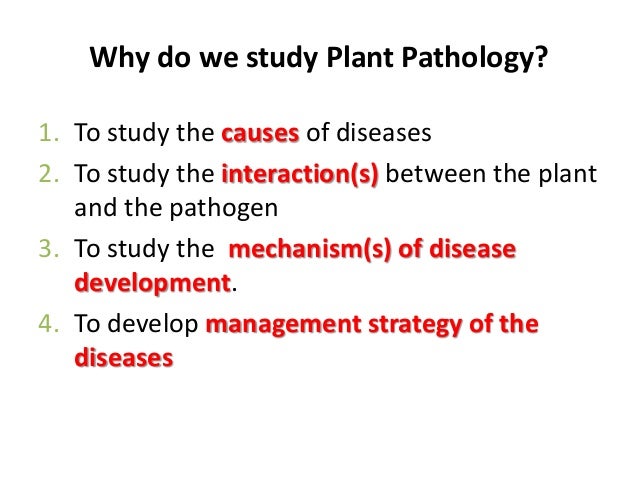 Why do we study Plant Pathology?

1. To study the causes of diseases
2. To study the interaction(s) between the plant and the pathogen
3. To study the mechanism(s) of disease development.
4. To develop management strategy of the diseases